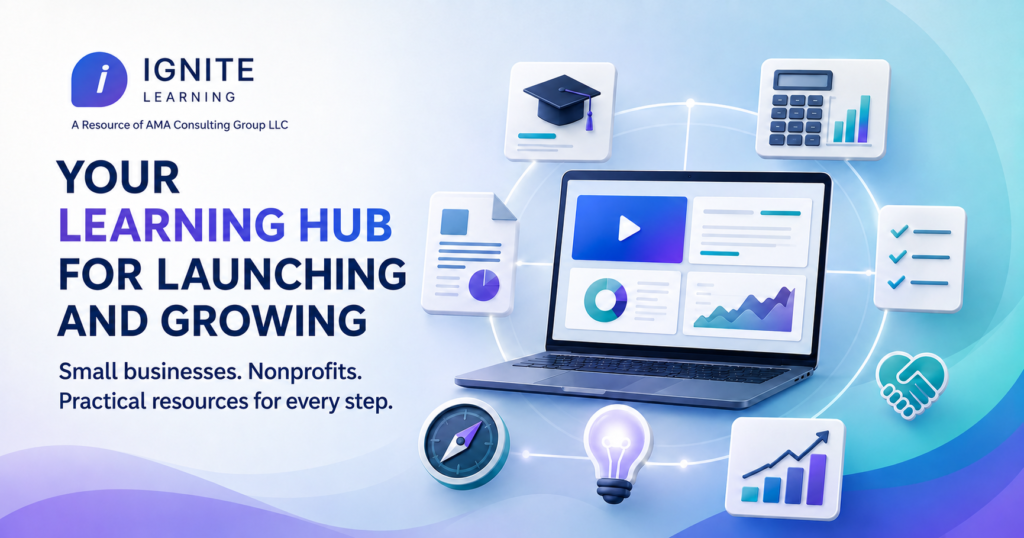 IGNITE
LEARNING
A Resource of AMA Consulting Group LLC

YOUR
LEARNING HUB
FOR LAUNCHING
AND GROWING

Small businesses. Nonprofits.
Practical resources for every step.